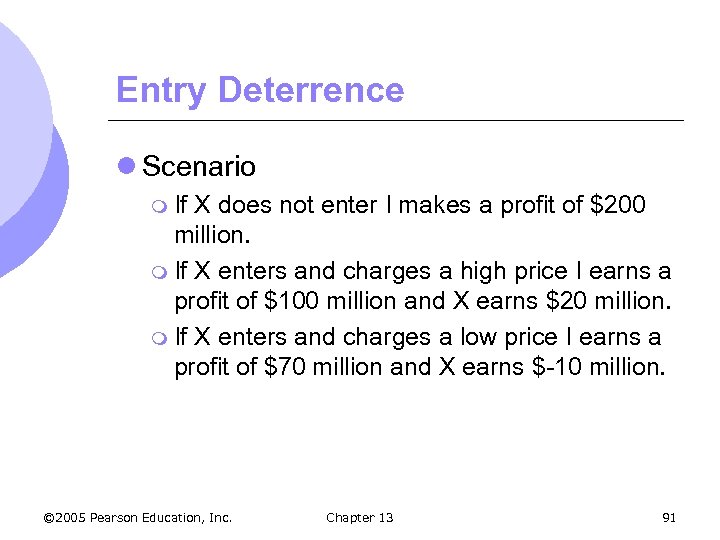 Entry Deterrence

Scenario

If X does not enter I makes a profit of \$200 million.

If X enters and charges a high price I earns a profit of \$100 million and X earns \$20 million.

If X enters and charges a low price I earns a profit of \$70 million and X earns \$-10 million.

©2005 Pearson Education, Inc.

Chapter 13

91